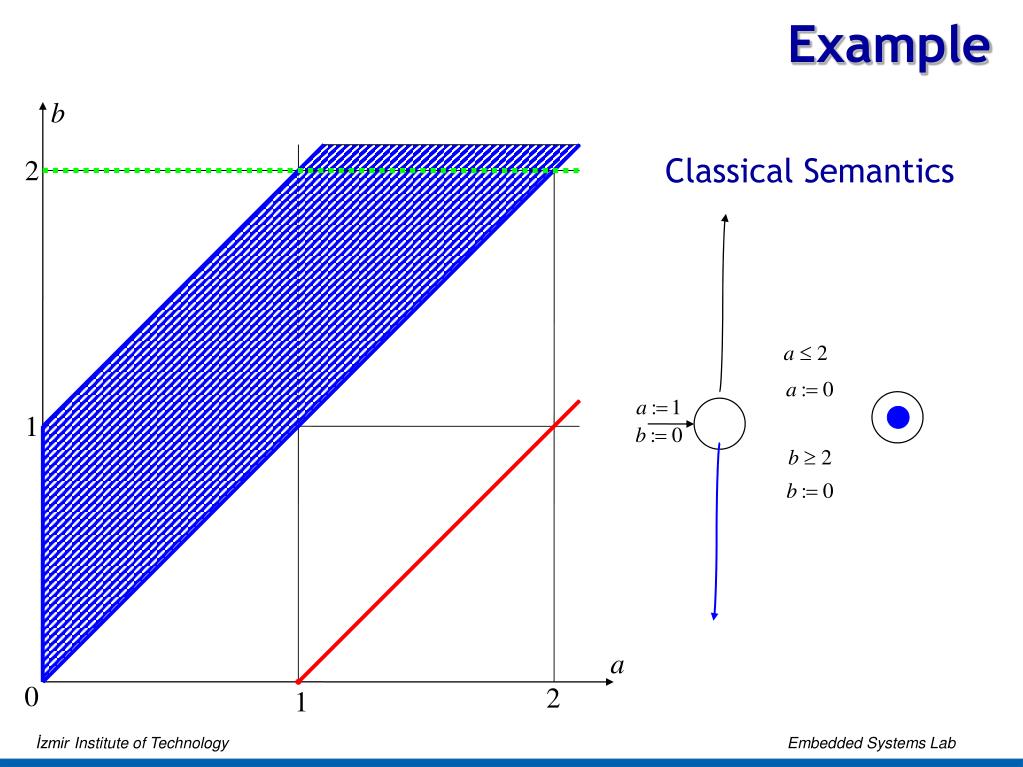 Example

$b$

2

1

0

1

2

$a$

Classical Semantics

$a \leq 2$

$a := 0$

$a := 1$

$b := 0$

$b \geq 2$

$b := 0$

İzmir Institute of Technology

Embedded Systems Lab